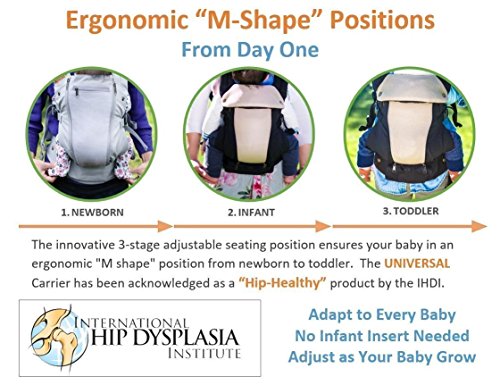 Ergonomic “M-Shape” Positions
From Day One

1. NEWBORN

2. INFANT

3. TODDLER

The innovative 3-stage adjustable seating position ensures your baby in an ergonomic "M shape" position from newborn to toddler. The UNIVERSAL Carrier has been acknowledged as a “Hip-Healthy” product by the IHDI.

INTERNATIONAL
HIP DYSPLASIA
INSTITUTE

Adapt to Every Baby
No Infant Insert Needed
Adjust as Your Baby Grow